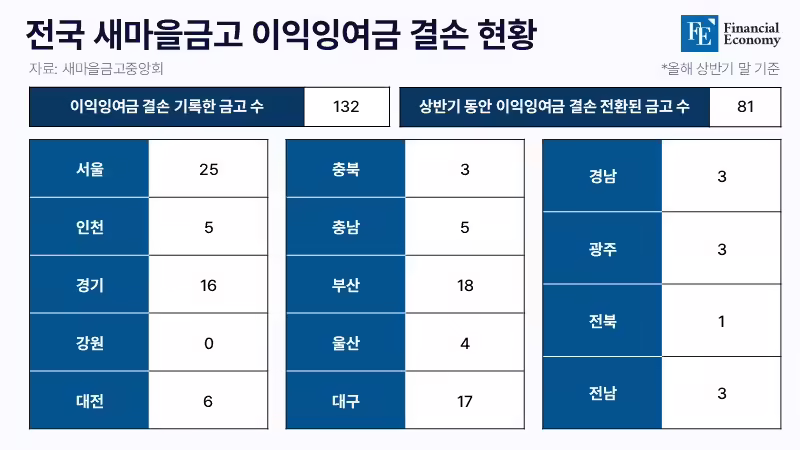 전국 새마을금고 이익잉여금 결손 현황

FE Financial Economy

자료: 새마을금고중앙회

*올해 상반기 말 기준

| 이익잉여금 결손 기록한 금고 수 | 132 |
|---|---|

| 상반기 동안 이익잉여금 결손 전환된 금고 수 | 81 |
|---|---|

| 서울 | 25 |
|---|---|
| 인천 | 5 |
| 경기 | 16 |
| 강원 | 0 |
| 대전 | 6 |

| 충북 | 3 |
|---|---|
| 충남 | 5 |
| 부산 | 18 |
| 울산 | 4 |
| 대구 | 17 |

| 경남 | 3 |
|---|---|
| 광주 | 3 |
| 전북 | 1 |
| 전남 | 3 |